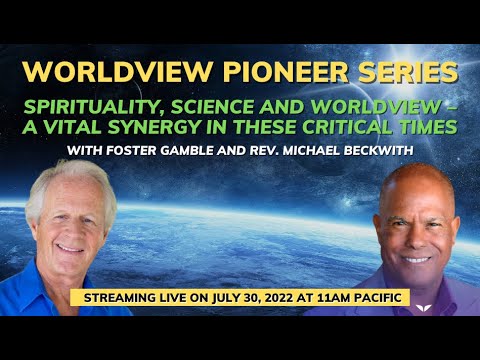 WORLDVIEW PIONEER SERIES

SPIRITUALITY, SCIENCE AND WORLDVIEW – A VITAL SYNERGY IN THESE CRITICAL TIMES

WITH FOSTER GAMBLE AND REV. MICHAEL BECKWITH

STREAMING LIVE ON JULY 30, 2022 AT 11AM PACIFIC